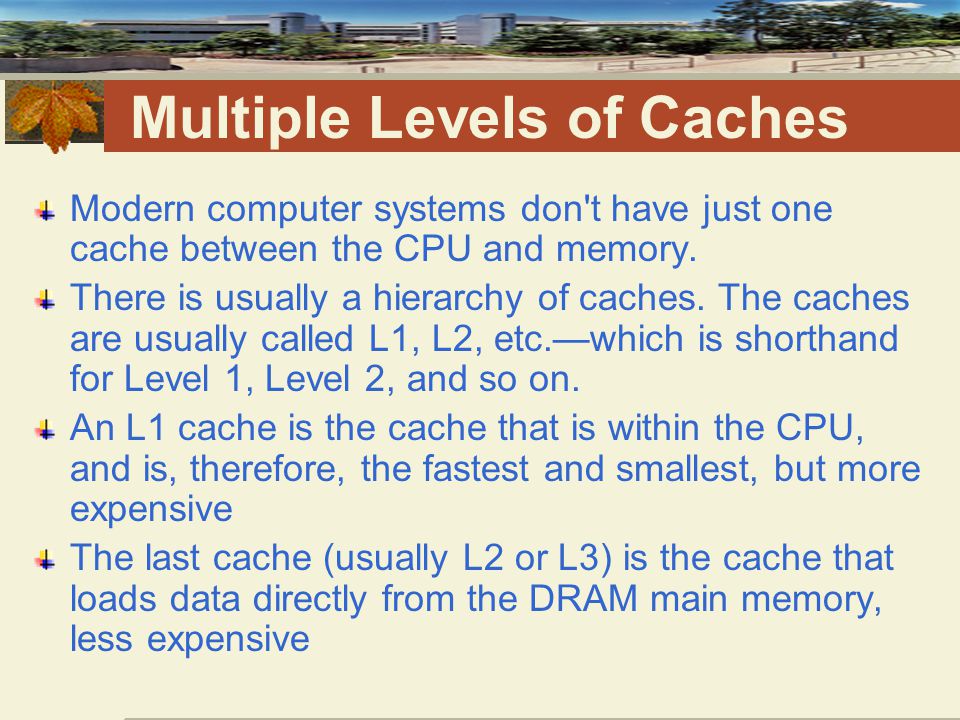 Multiple Levels of Caches

Modern computer systems don't have just one cache between the CPU and memory.

There is usually a hierarchy of caches. The caches are usually called L1, L2, etc.—which is shorthand for Level 1, Level 2, and so on.

An L1 cache is the cache that is within the CPU, and is, therefore, the fastest and smallest, but more expensive

The last cache (usually L2 or L3) is the cache that loads data directly from the DRAM main memory, less expensive